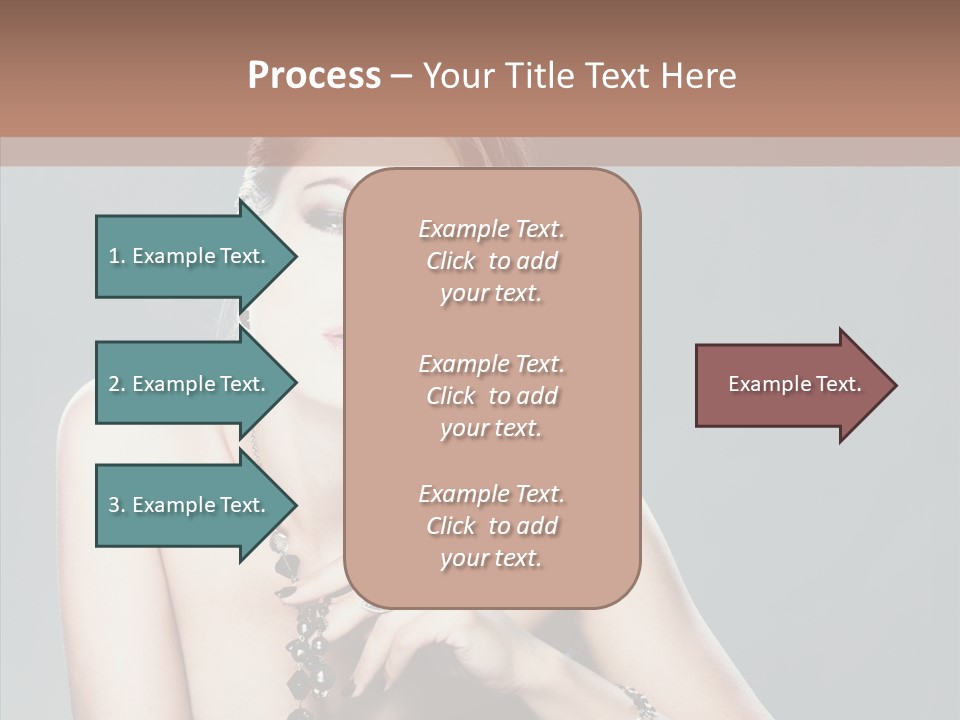 Process – Your Title Text Here

1. Example Text.

2. Example Text.

3. Example Text.

Example Text. Click to add your text.

Example Text. Click to add your text.

Example Text. Click to add your text.

Example Text.